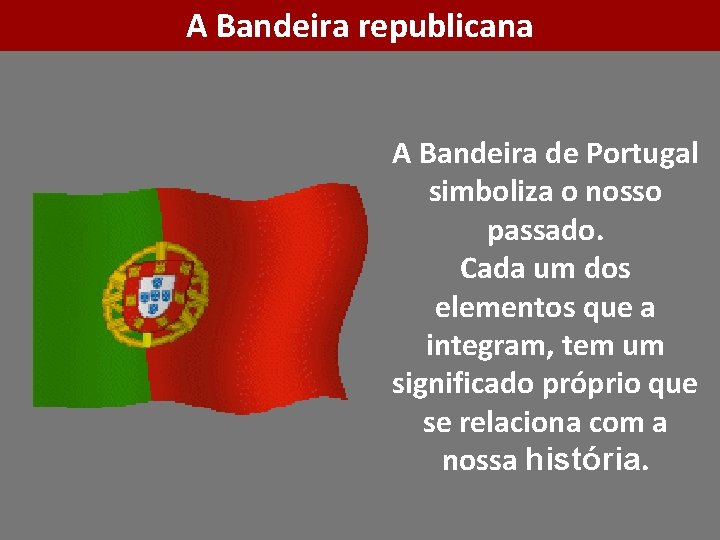 A Bandeira republicana

A Bandeira de Portugal simboliza o nosso passado.
Cada um dos elementos que a integram, tem um significado próprio que se relaciona com a nossa história.